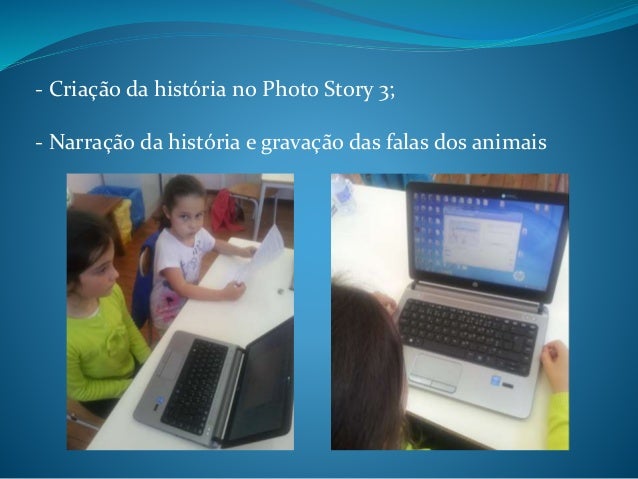 - Criação da história no Photo Story 3;

- Narração da história e gravação das falas dos animais